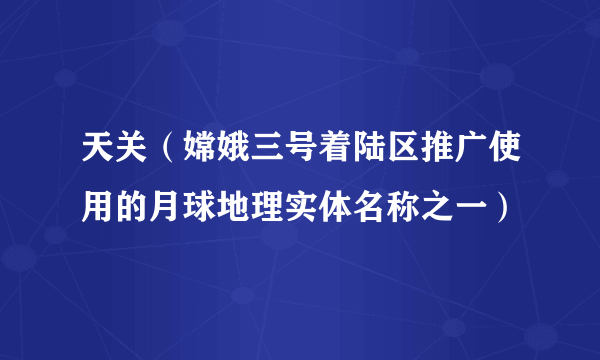 天关（嫦娥三号着陆区推广使用的月球地理实体名称之一）